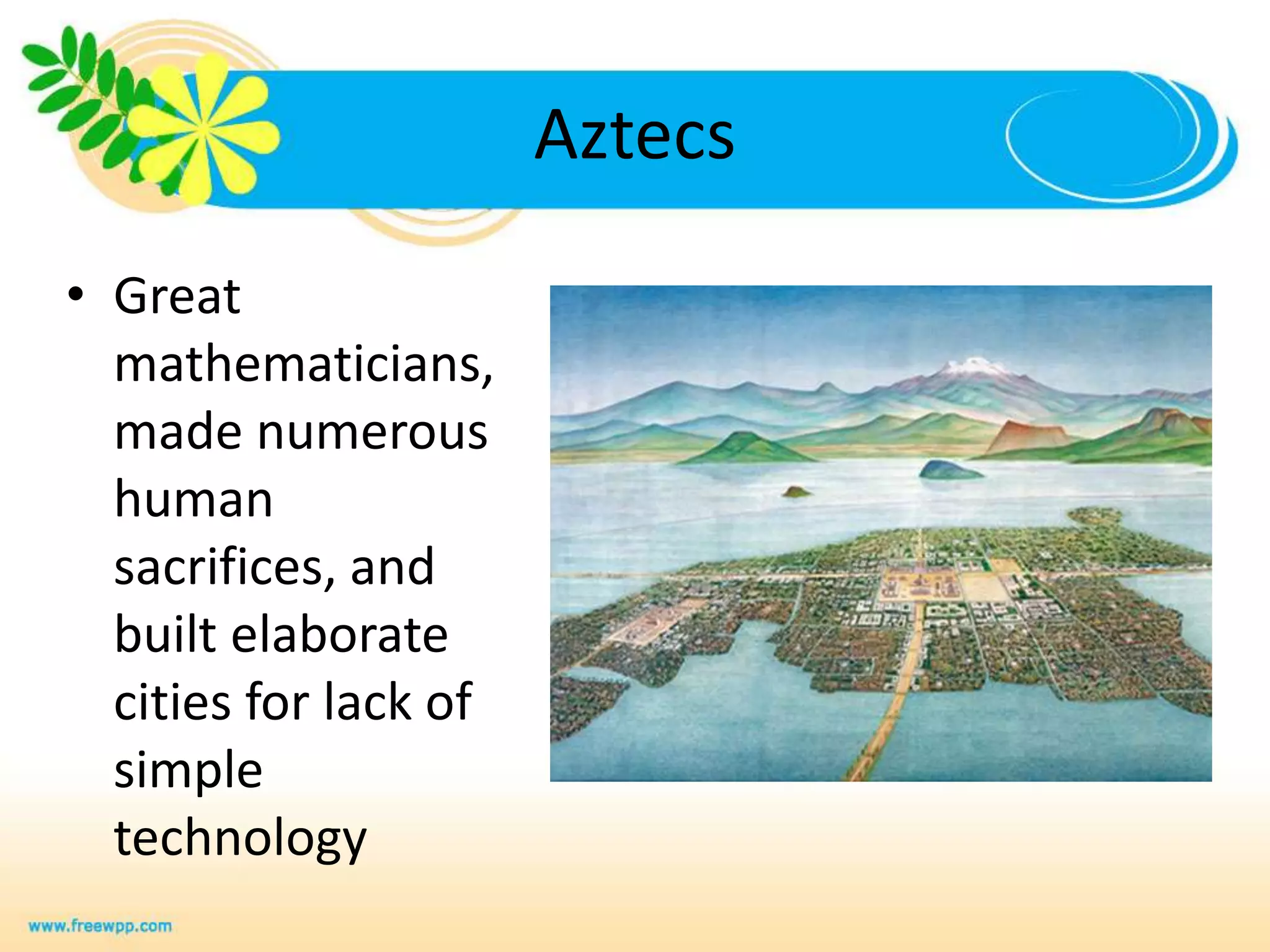 Aztecs

• Great mathematicians, made numerous human sacrifices, and built elaborate cities for lack of simple technology

www.freewpp.com